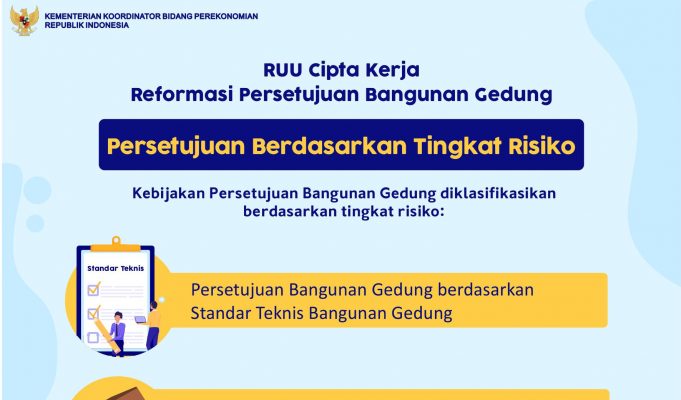 KEMENTERIAN KOORDINATOR BIDANG PEREKONOMIAN
REPUBLIK INDONESIA

RUU Cipta Kerja
Reformasi Persetujuan Bangunan Gedung

Persetujuan Berdasarkan Tingkat Risiko

Kebijakan Persetujuan Bangunan Gedung diklasifikasikan berdasarkan tingkat risiko:

Standar Teknis

Persetujuan Bangunan Gedung berdasarkan Standar Teknis Bangunan Gedung